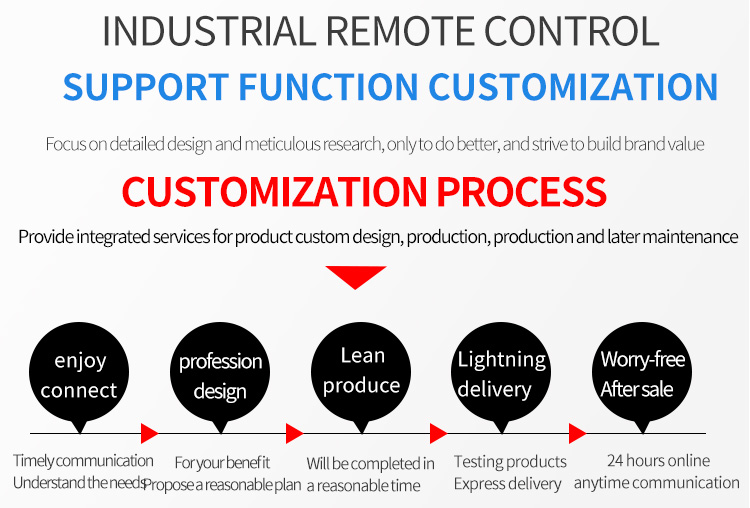 INDUSTRIAL REMOTE CONTROL
SUPPORT FUNCTION CUSTOMIZATION

Focus on detailed design and meticulous research, only to do better, and strive to build brand value

CUSTOMIZATION PROCESS

Provide integrated services for product custom design, production, production and later maintenance

enjoy connect

profession design

Lean produce

Lightning delivery

Worry-free After sale

Timely communication Understand the needs

For your benefit Propose a reasonable plan

Will be completed in a reasonable time

Testing products Express delivery

24 hours online anytime communication